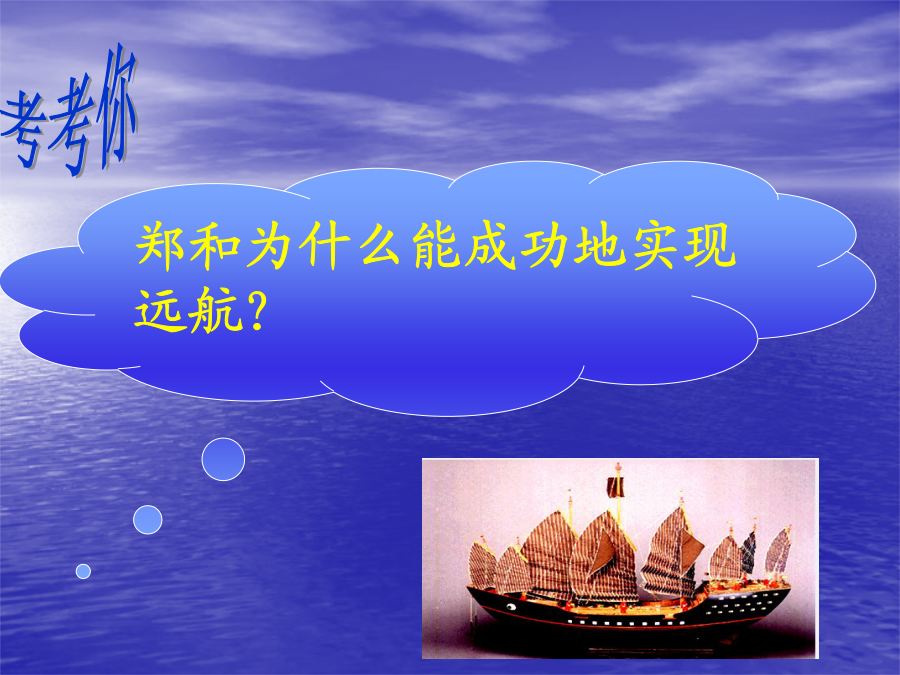 考考你

郑和为什么能成功地实现远航？